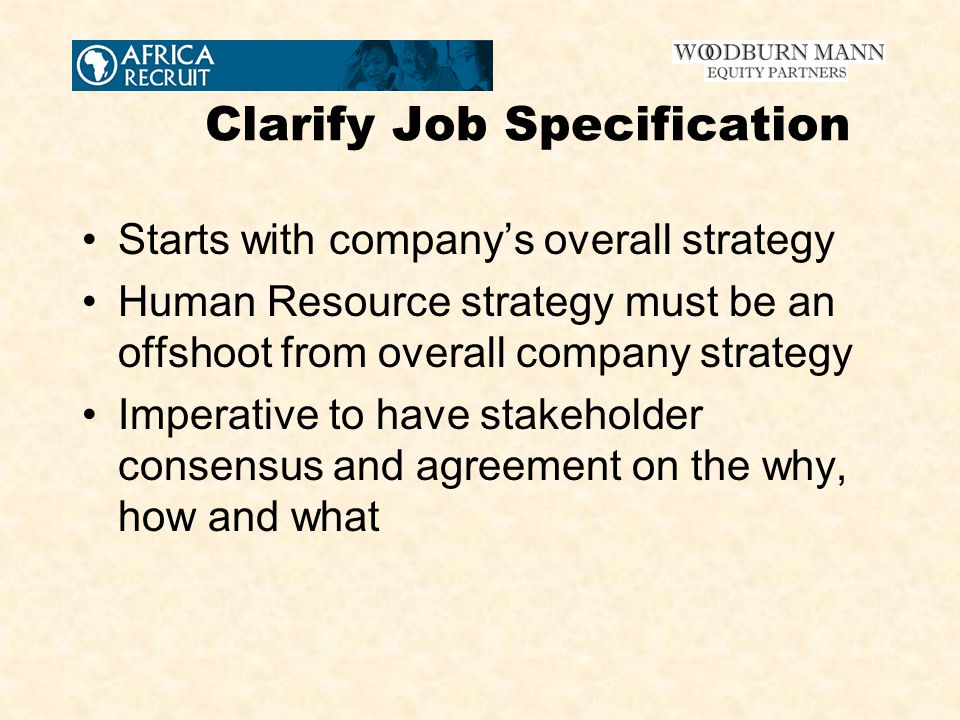 AFRICA RECRUIT

WOODBURN MANN
EQUITY PARTNERS

Clarify Job Specification

• Starts with company’s overall strategy
• Human Resource strategy must be an offshoot from overall company strategy
• Imperative to have stakeholder consensus and agreement on the why, how and what